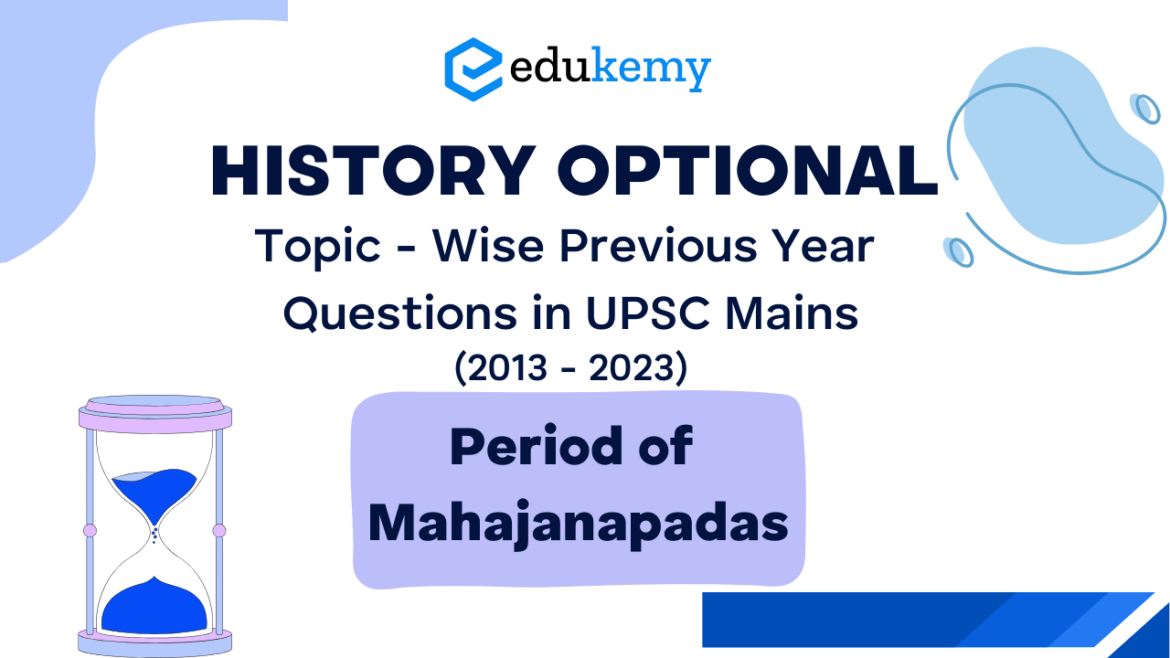 edukemy

HISTORY OPTIONAL

Topic - Wise Previous Year Questions in UPSC Mains

(2013 - 2023)

Period of Mahajanapadas